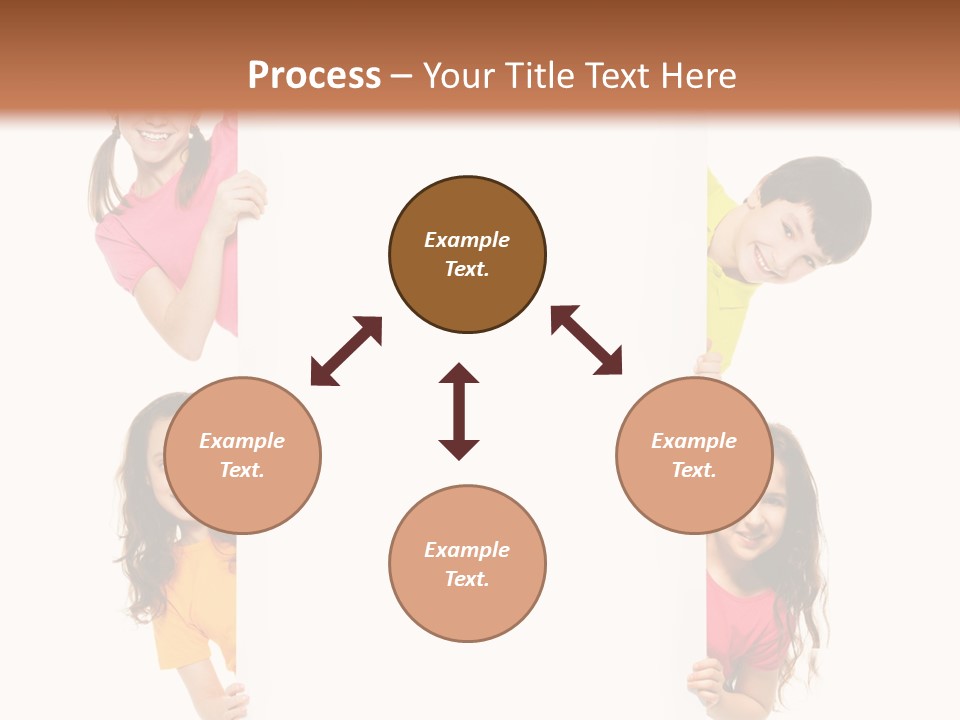 Process – Your Title Text Here

Example Text.

Example Text.

Example Text.

Example Text.